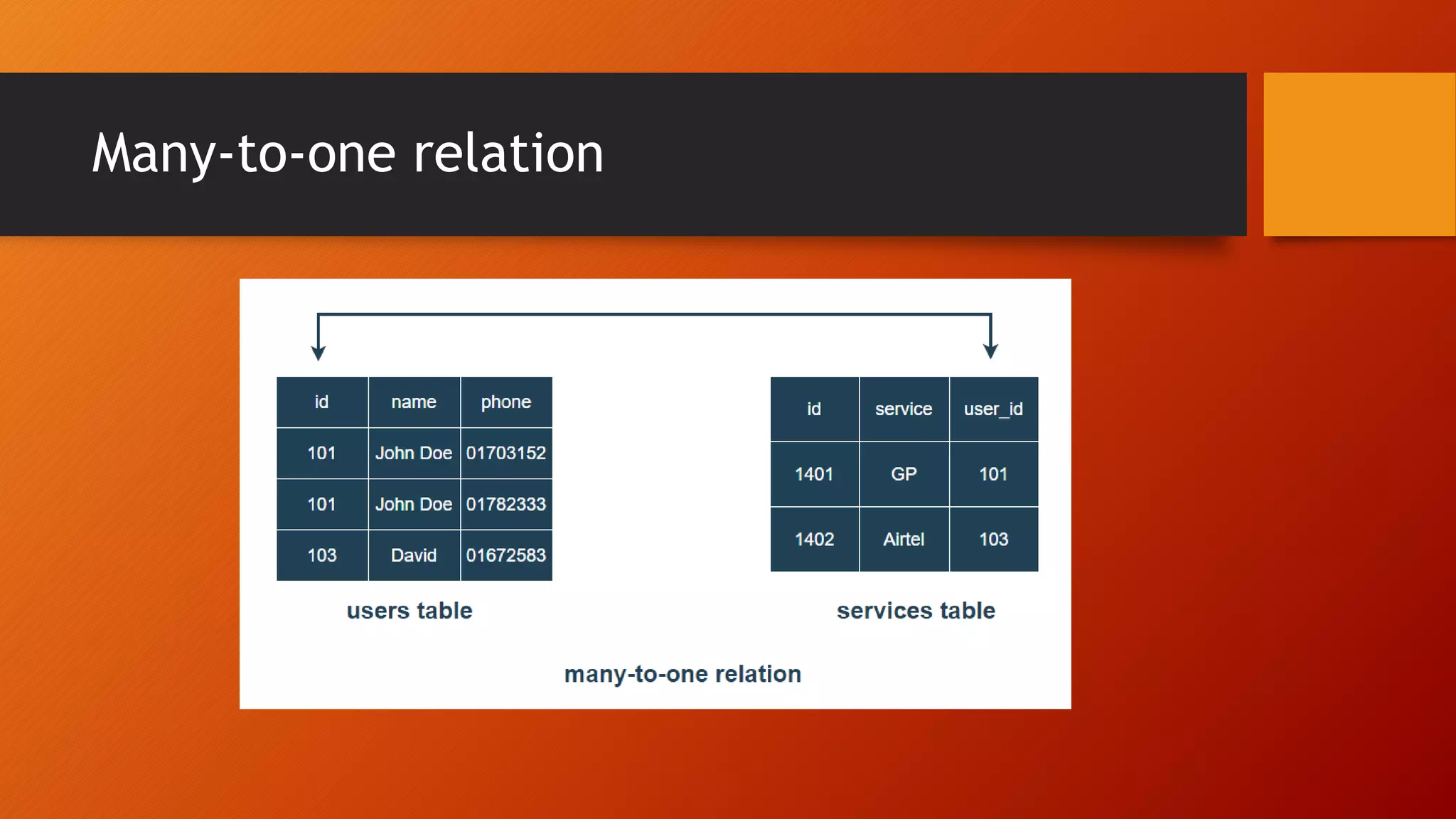 Many-to-one relation

| id | name | phone |
|---|---|---|
| 101 | John Doe | 01703152 |
| 101 | John Doe | 01782333 |
| 103 | David | 01672583 |

users table

| id | service | user_id |
|---|---|---|
| 1401 | GP | 101 |
| 1402 | Airtel | 103 |

services table

many-to-one relation